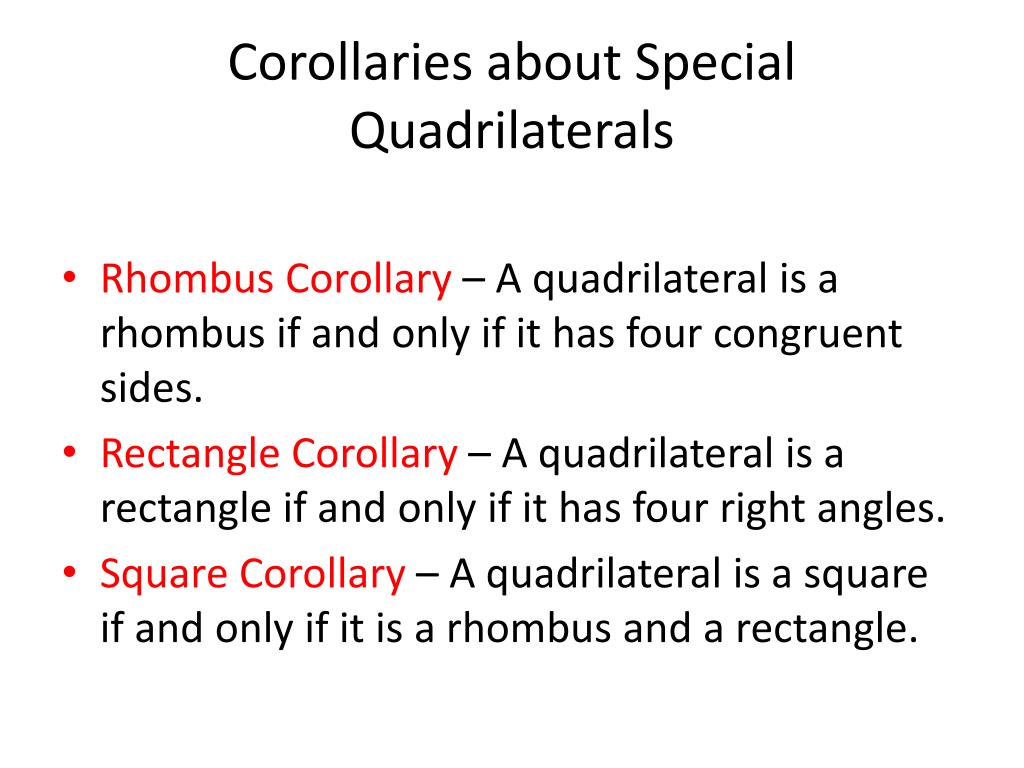 Corollaries about Special Quadrilaterals

• Rhombus Corollary – A quadrilateral is a rhombus if and only if it has four congruent sides.
• Rectangle Corollary – A quadrilateral is a rectangle if and only if it has four right angles.
• Square Corollary – A quadrilateral is a square if and only if it is a rhombus and a rectangle.